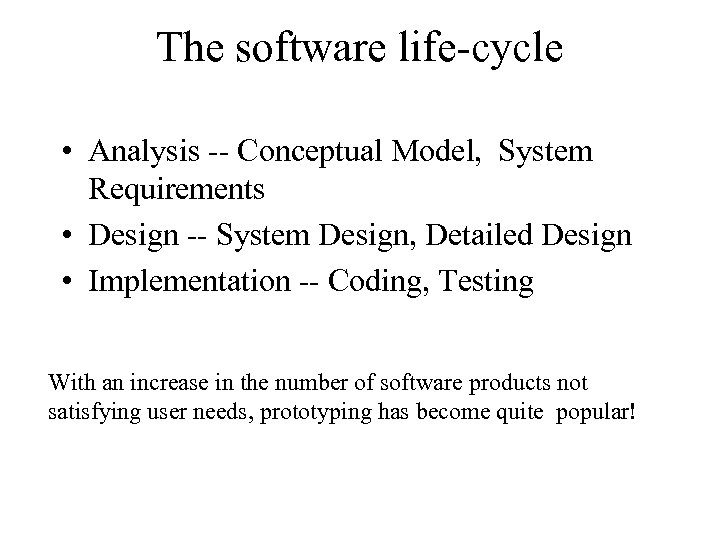 The software life-cycle

• Analysis -- Conceptual Model, System Requirements
• Design -- System Design, Detailed Design
• Implementation -- Coding, Testing

With an increase in the number of software products not satisfying user needs, prototyping has become quite popular!